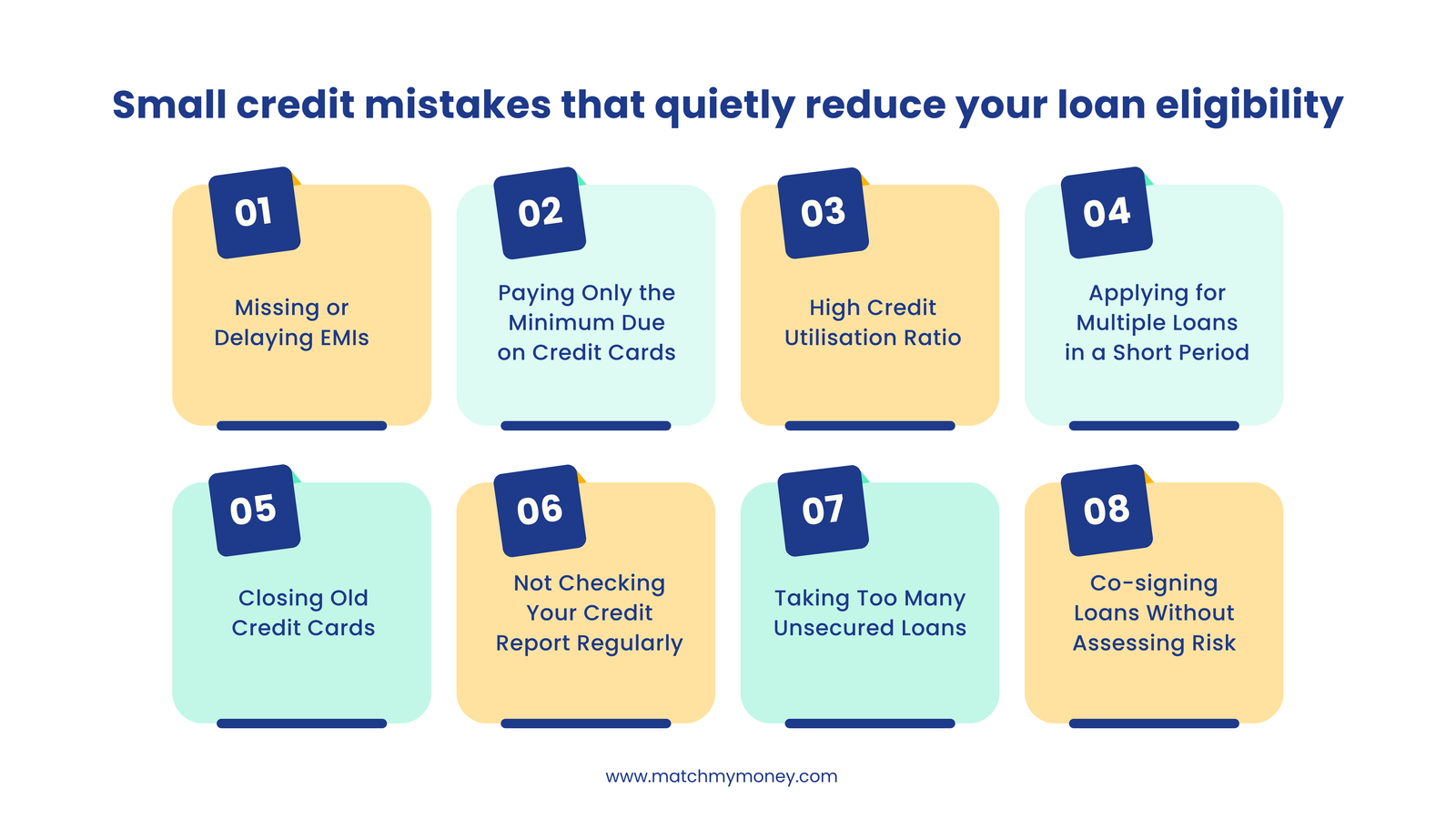 Small credit mistakes that quietly reduce your loan eligibility

01
Missing or Delaying EMIs

02
Paying Only the Minimum Due on Credit Cards

03
High Credit Utilisation Ratio

04
Applying for Multiple Loans in a Short Period

05
Closing Old Credit Cards

06
Not Checking Your Credit Report Regularly

07
Taking Too Many Unsecured Loans

08
Co-signing Loans Without Assessing Risk

www.matchmymoney.com